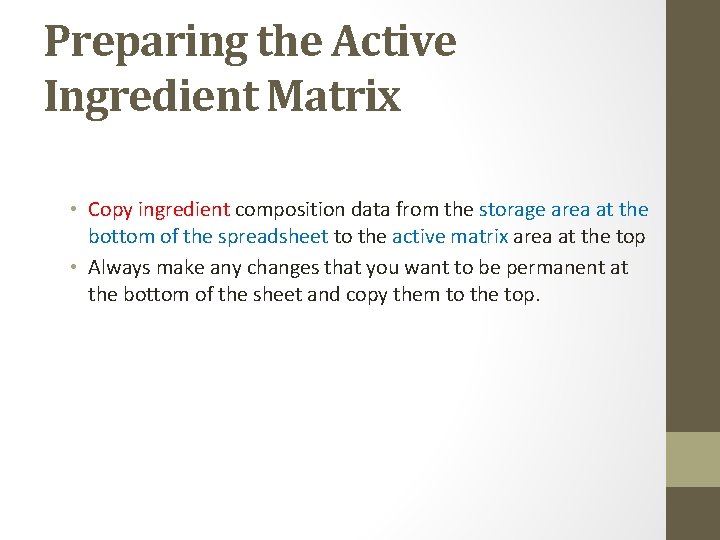 Preparing the Active Ingredient Matrix

• Copy ingredient composition data from the storage area at the bottom of the spreadsheet to the active matrix area at the top
• Always make any changes that you want to be permanent at the bottom of the sheet and copy them to the top.